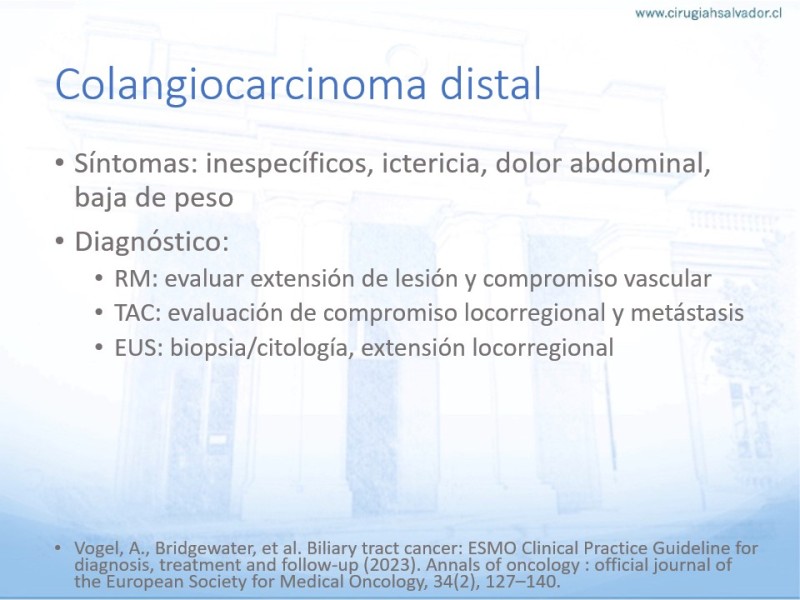 www.cirugiahsalvador.cl

Colangiocarcinoma distal

• Síntomas: inespecíficos, ictericia, dolor abdominal, baja de peso
• Diagnóstico:
  • RM: evaluar extensión de lesión y compromiso vascular
  • TAC: evaluación de compromiso locorregional y metástasis
  • EUS: biopsia/citología, extensión locorregional

• Vogel, A., Bridgewater, et al. Biliary tract cancer: ESMO Clinical Practice Guideline for diagnosis, treatment and follow-up (2023). Annals of oncology : official journal of the European Society for Medical Oncology, 34(2), 127–140.